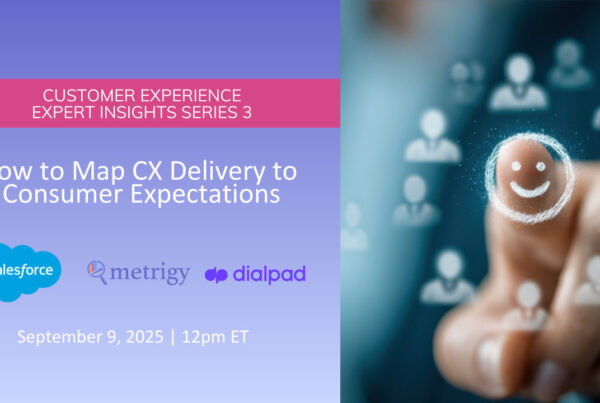 CUSTOMER EXPERIENCE
EXPERT INSIGHTS SERIES 3

ow to Map CX Delivery to Consumer Expectations

alesforce

metrigy

dialpad

September 9, 2025 | 12pm ET